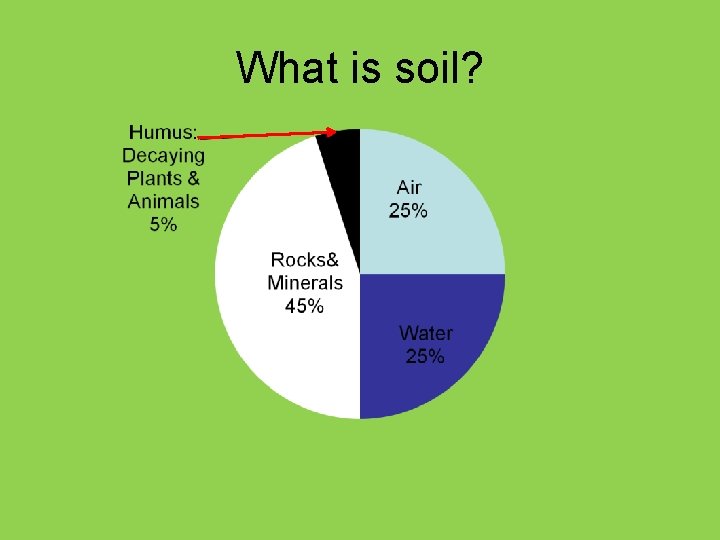 What is soil?

Humus: Decaying Plants & Animals 5%

Air 25%

Rocks& Minerals 45%

Water 25%